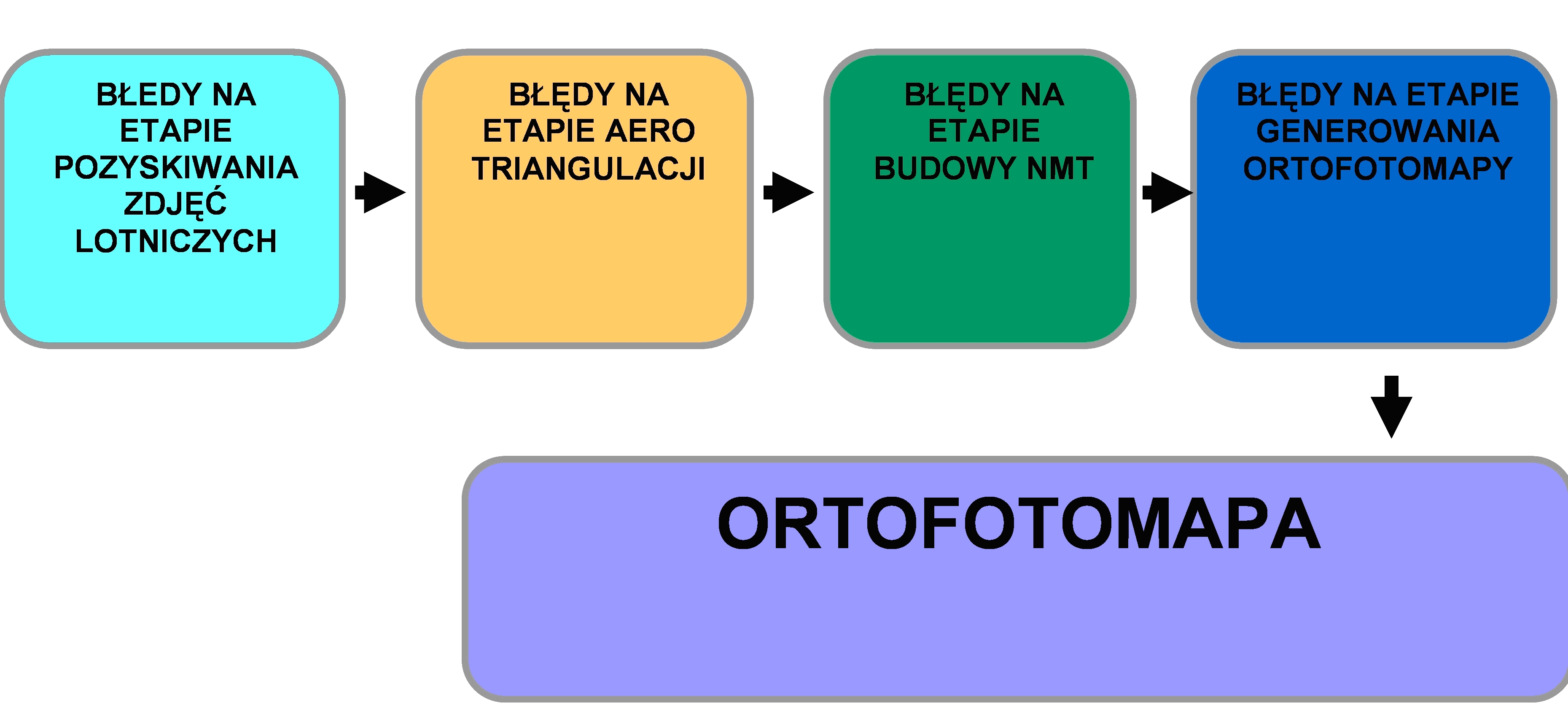 BŁEDY NA ETAPIE POZYSKIWANIA ZDJĘĆ LOTNICZYCH

BŁĘDY NA ETAPIE AERO TRIANGULACJI

BŁĘDY NA ETAPIE BUDOWY NMT

BŁĘDY NA ETAPIE GENEROWANIA ORTOFOTOMAPY

ORTOFOTOMAPA